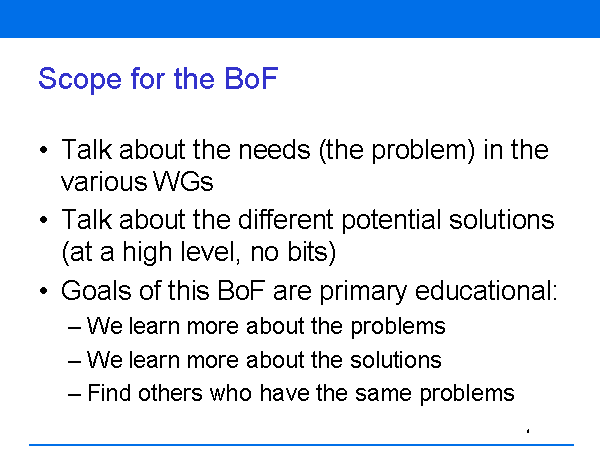 Scope for the BoF

• Talk about the needs (the problem) in the various WGs
• Talk about the different potential solutions (at a high level, no bits)
• Goals of this BoF are primary educational:
– We learn more about the problems
– We learn more about the solutions
– Find others who have the same problems